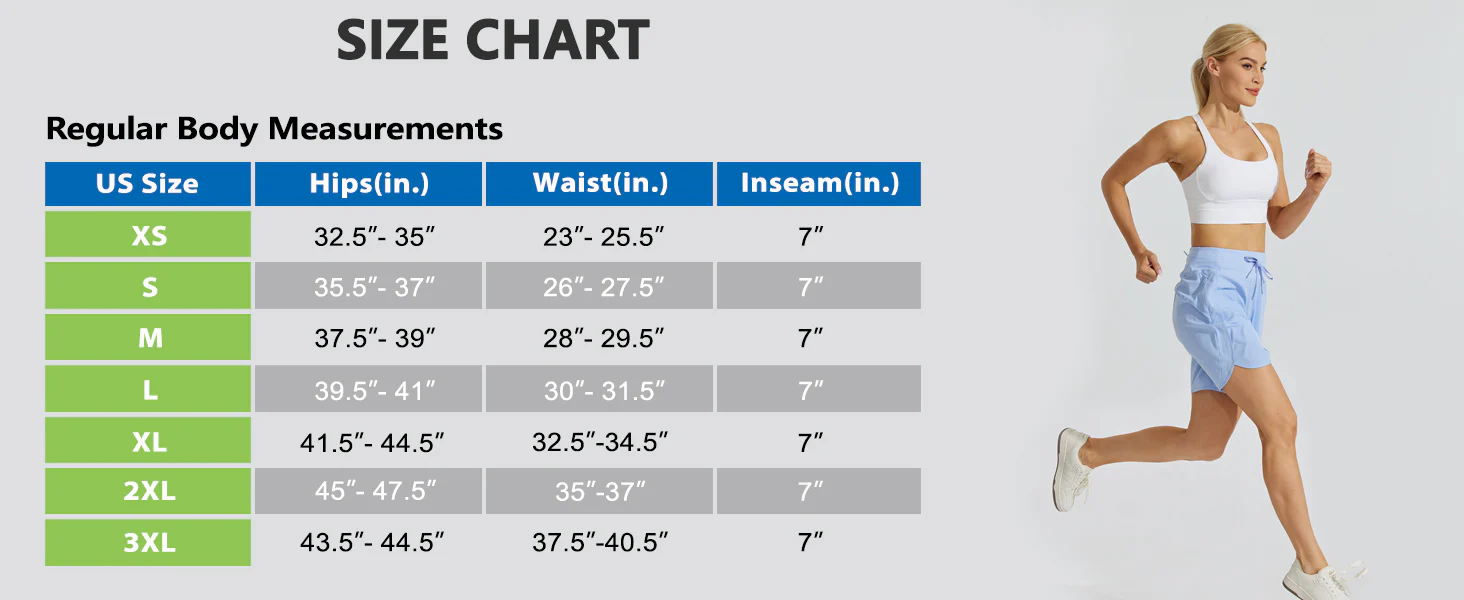 SIZE CHART

Regular Body Measurements

| US Size | Hips(in.) | Waist(in.) | Inseam(in.) |
|---|---|---|---|
| XS | 32.5″- 35″ | 23″- 25.5″ | 7″ |
| S | 35.5″- 37″ | 26″- 27.5″ | 7″ |
| M | 37.5″- 39″ | 28″- 29.5″ | 7″ |
| L | 39.5″- 41″ | 30″- 31.5″ | 7″ |
| XL | 41.5″- 44.5″ | 32.5″-34.5″ | 7″ |
| 2XL | 45″- 47.5″ | 35″-37″ | 7″ |
| 3XL | 43.5″- 44.5″ | 37.5″-40.5″ | 7″ |